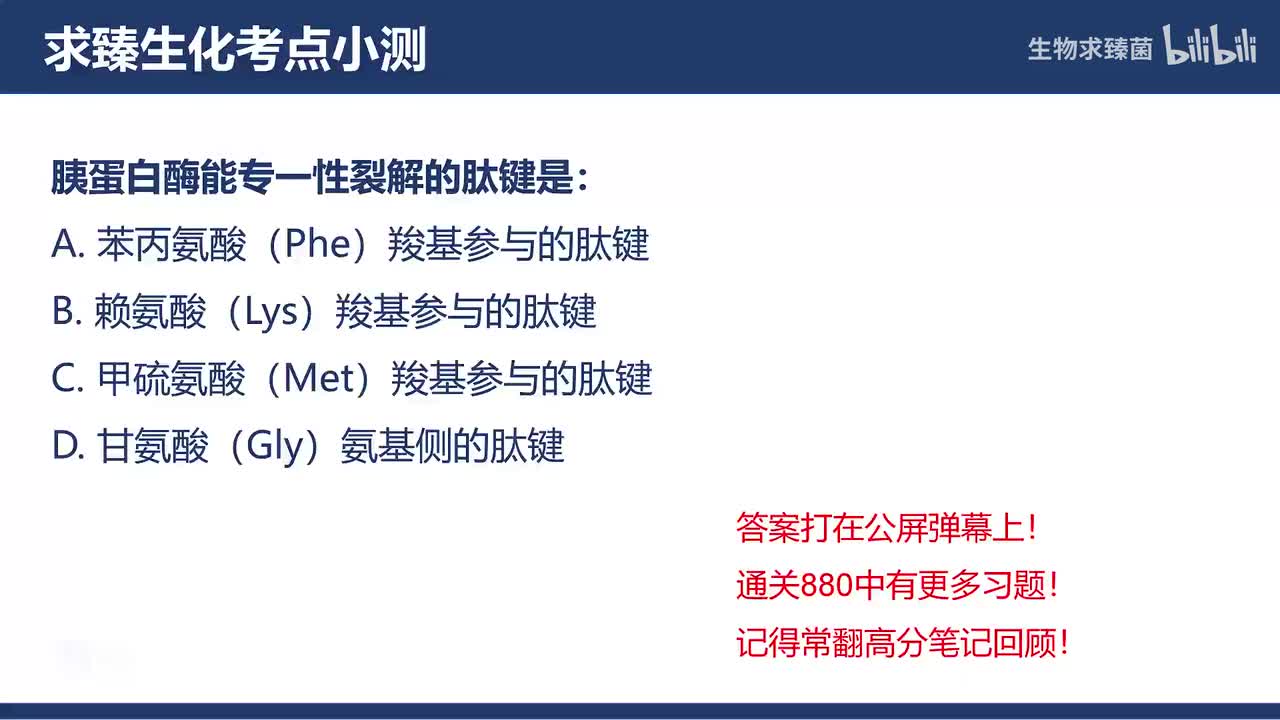 求臻生化考点小测

生物求臻菌 bilibili

胰蛋白酶能专一性裂解的肽键是：

A. 苯丙氨酸（Phe）羧基参与的肽键

B. 赖氨酸（Lys）羧基参与的肽键

C. 甲硫氨酸（Met）羧基参与的肽键

D. 甘氨酸（Gly）氨基侧的肽键

答案打在公屏弹幕上！

通关880中有更多习题！

记得常翻高分笔记回顾！